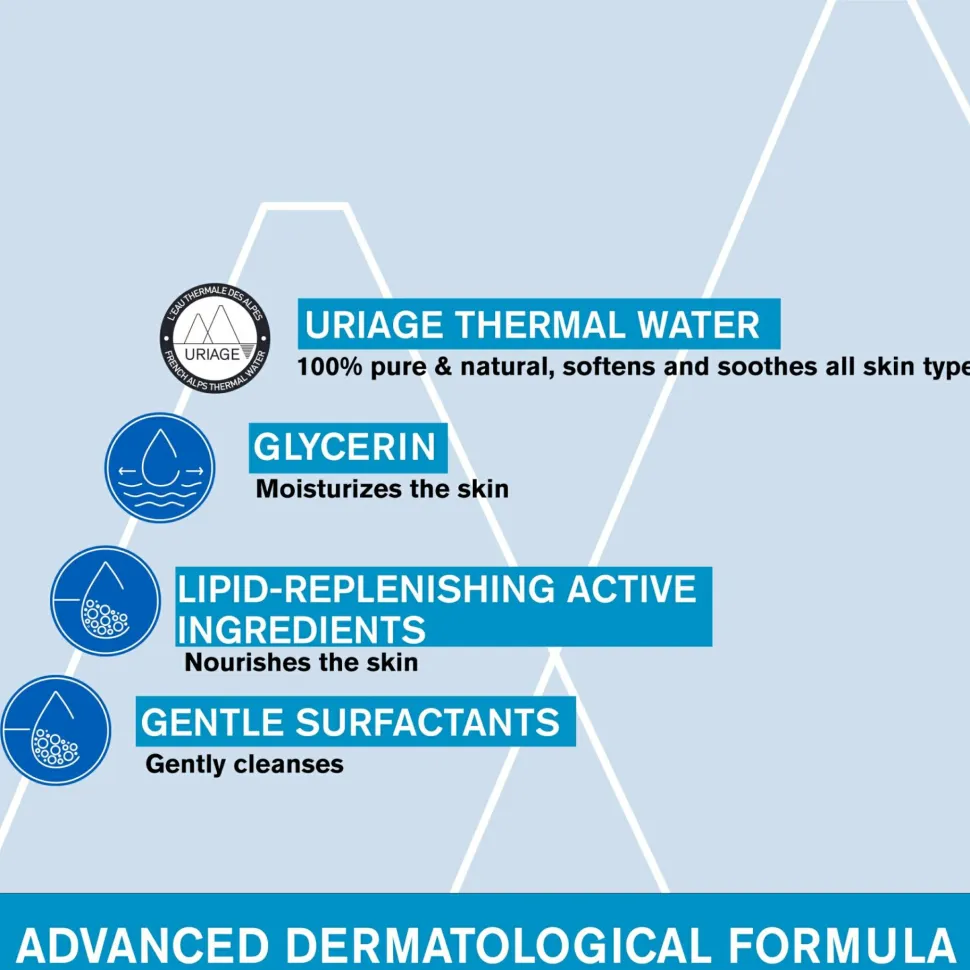 L'EAU THERMALE DES ALPES
URIAGE
FRENCH ALPS THERMAL WATER

URIAGE THERMAL WATER
100% pure & natural, softens and soothes all skin type

GLYCERIN
Moisturizes the skin

LIPID-REPLENISHING ACTIVE INGREDIENTS
Nourishes the skin

GENTLE SURFACTANTS
Gently cleanses

ADVANCED DERMATOLOGICAL FORMULA